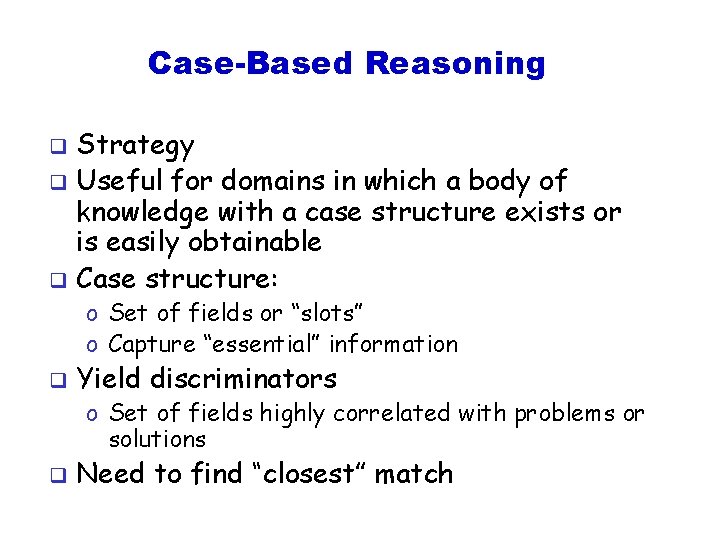 Case-Based Reasoning

❑ Strategy
❑ Useful for domains in which a body of knowledge with a case structure exists or is easily obtainable
❑ Case structure:
o Set of fields or “slots”
o Capture “essential” information
❑ Yield discriminators
o Set of fields highly correlated with problems or solutions
❑ Need to find “closest” match